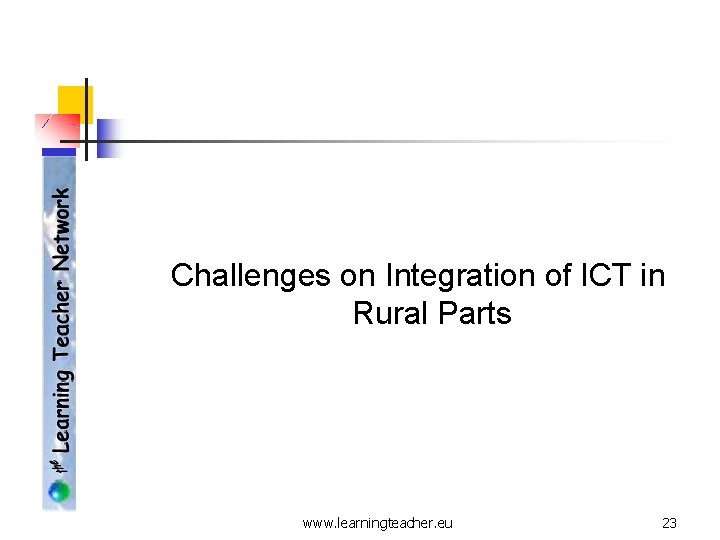 the Learning Teacher Network

Challenges on Integration of ICT in Rural Parts

www.learningteacher.eu

23